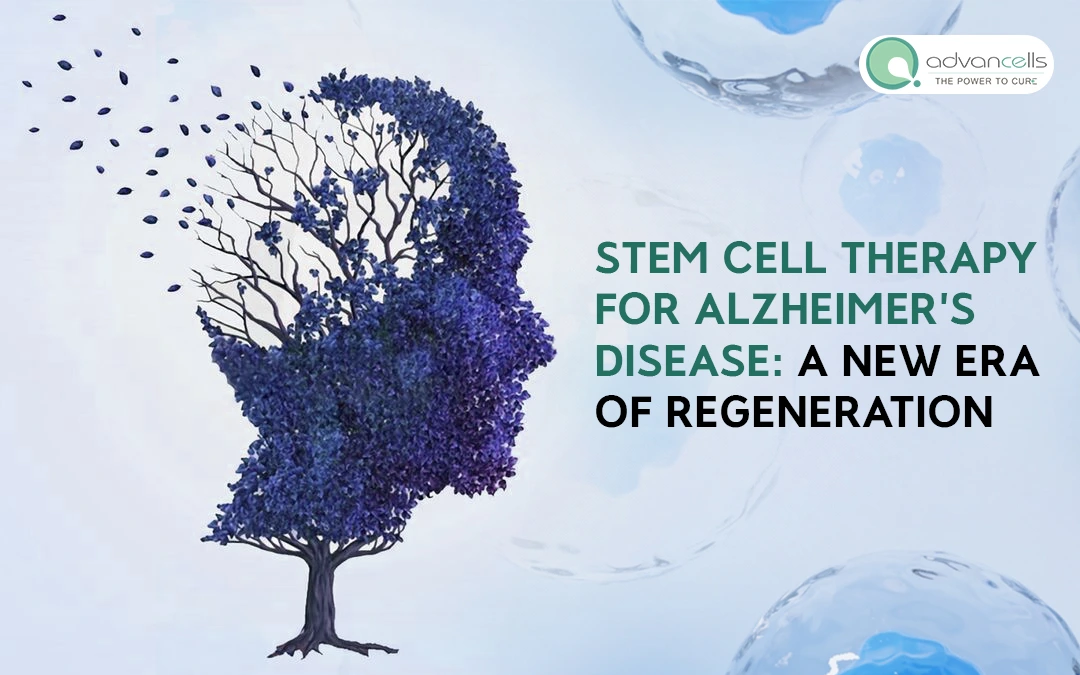 advancells
THE POWER TO CURE

STEM CELL THERAPY FOR ALZHEIMER'S DISEASE: A NEW ERA OF REGENERATION